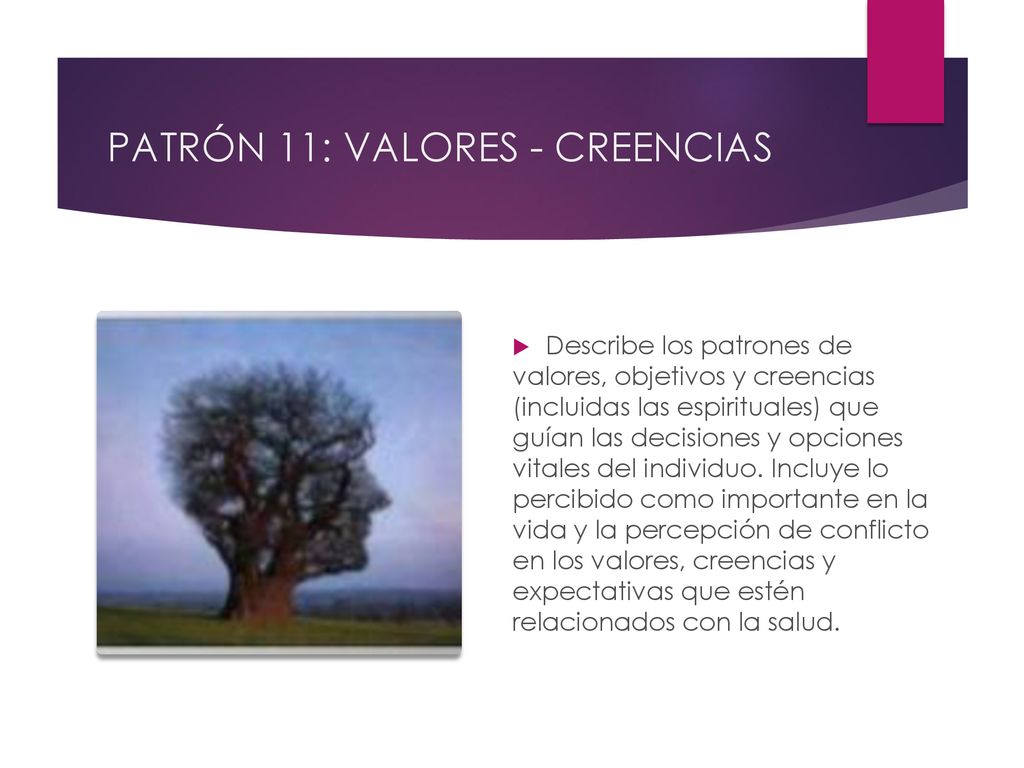 PATRÓN 11: VALORES - CREENCIAS

Describe los patrones de valores, objetivos y creencias (incluidas las espirituales) que guían las decisiones y opciones vitales del individuo. Incluye lo percibido como importante en la vida y la percepción de conflicto en los valores, creencias y expectativas que estén relacionados con la salud.